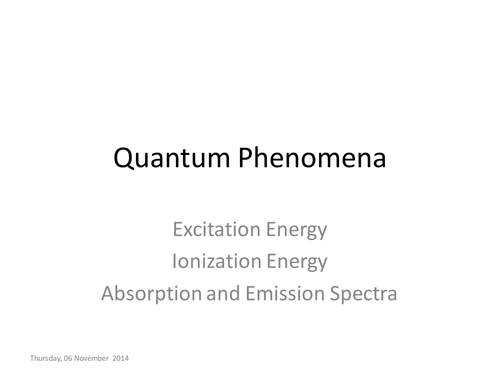 Quantum Phenomena

Excitation Energy
Ionization Energy
Absorption and Emission Spectra

Thursday, 06 November 2014